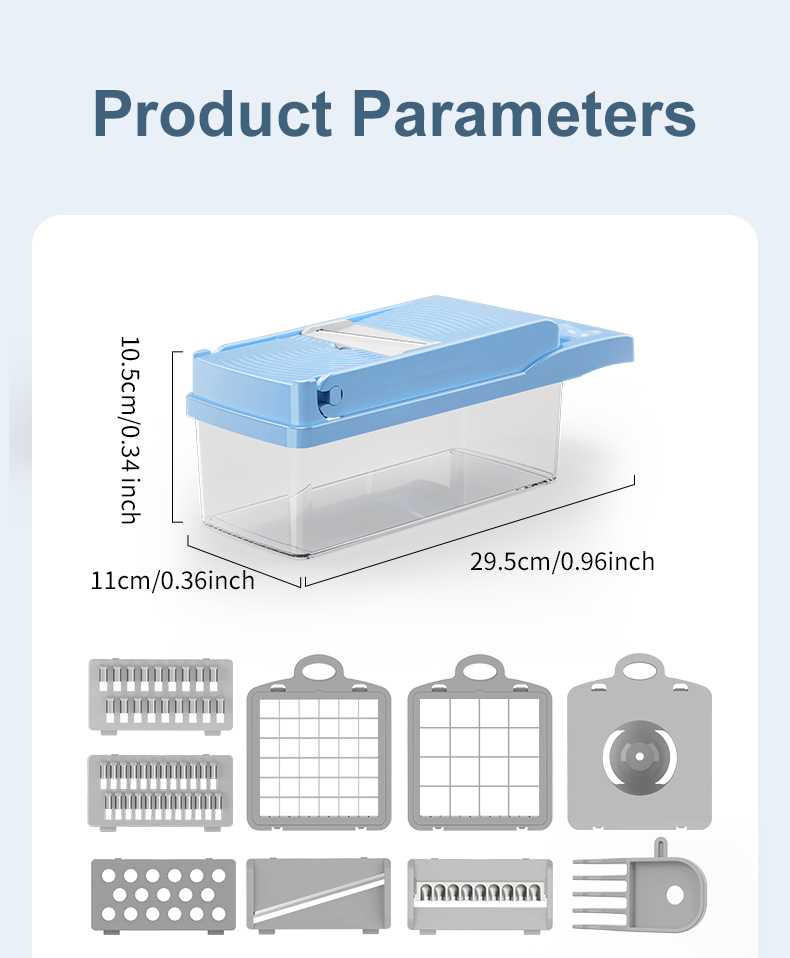 Product Parameters

10.5cm/0.34 inch

11cm/0.36inch

29.5cm/0.96inch